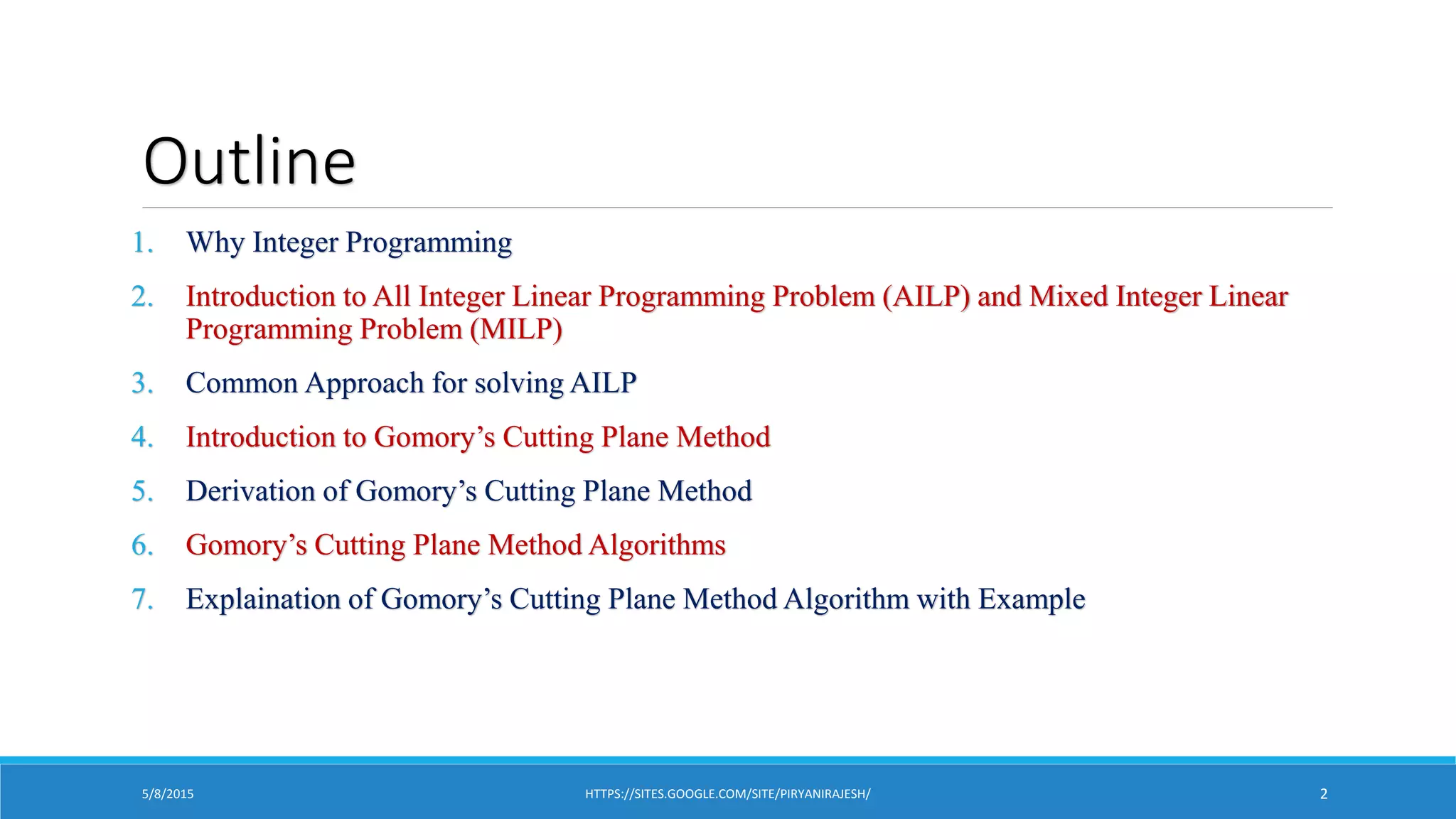 Outline

1. Why Integer Programming
2. Introduction to All Integer Linear Programming Problem (AILP) and Mixed Integer Linear Programming Problem (MILP)
3. Common Approach for solving AILP
4. Introduction to Gomory’s Cutting Plane Method
5. Derivation of Gomory’s Cutting Plane Method
6. Gomory’s Cutting Plane Method Algorithms
7. Explaination of Gomory’s Cutting Plane Method Algorithm with Example

5/8/2015
HTTPS://SITES.GOOGLE.COM/SITE/PIRYANIRAJESH/
2